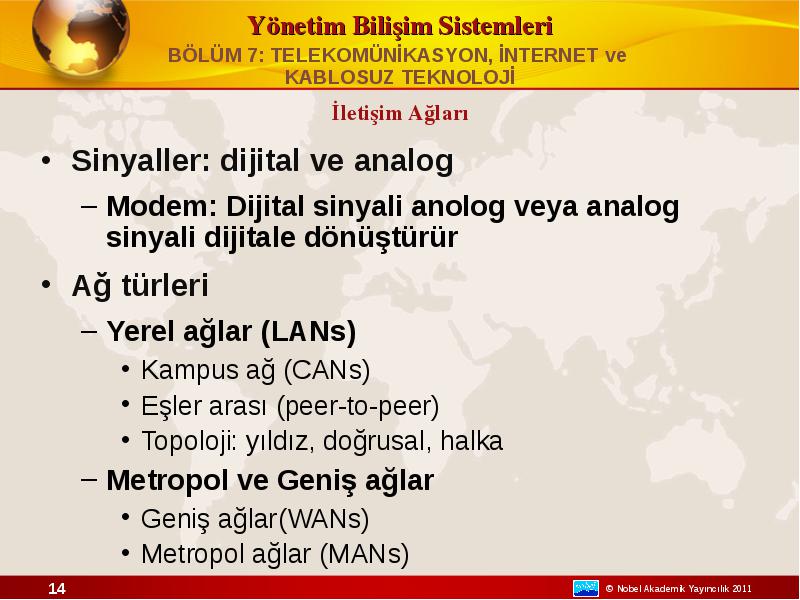 Yönetim Bilişim Sistemleri
BÖLÜM 7: TELEKOMÜNİKASYON, İNTERNET ve KABLOSUZ TEKNOLOJİ

İletişim Ağları

• Sinyaller: dijital ve analog
– Modem: Dijital sinyali anolog veya analog sinyali dijitale dönüştürür
• Ağ türleri
– Yerel ağlar (LANs)
• Kampus ağ (CANs)
• Eşler arası (peer-to-peer)
• Topoloji: yıldız, doğrusal, halka
– Metropol ve Geniş ağlar
• Geniş ağlar(WANs)
• Metropol ağlar (MANs)

14

© Nobel Akademik Yayıncılık 2011